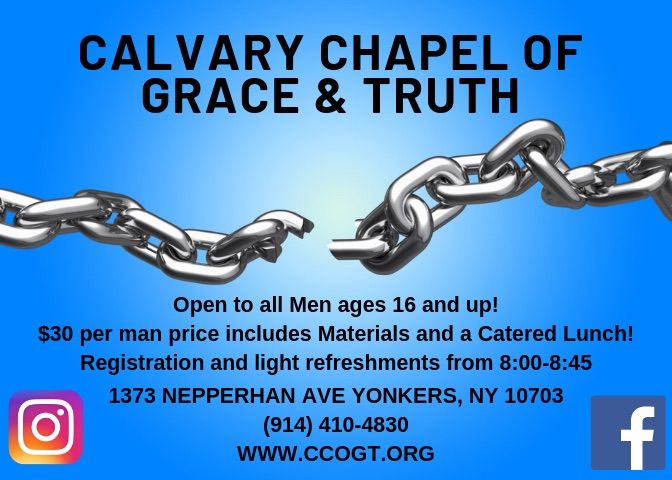 CALVARY CHAPEL OF GRACE & TRUTH

Open to all Men ages 16 and up!
$30 per man price includes Materials and a Catered Lunch!
Registration and light refreshments from 8:00-8:45

1373 NEPPERHAN AVE YONKERS, NY 10703
(914) 410-4830
WWW.CCOGT.ORG

f